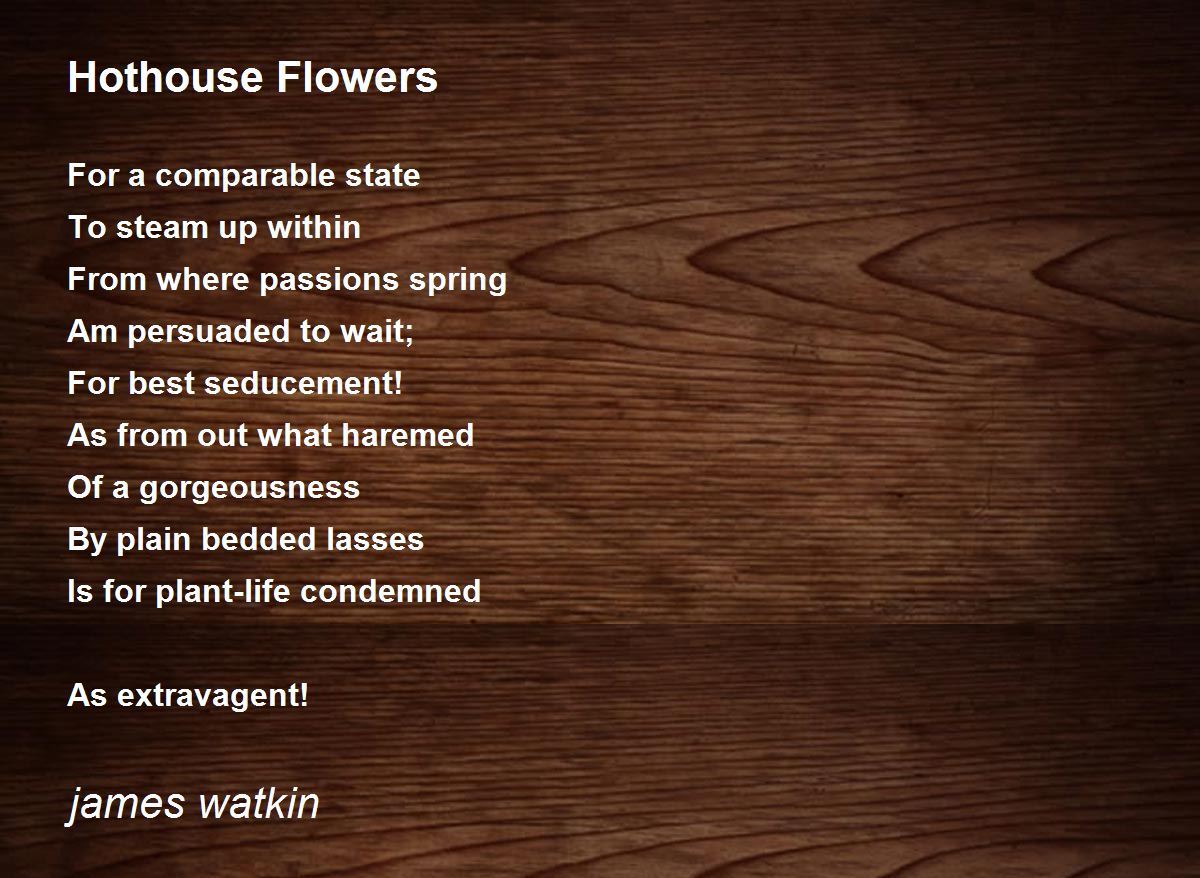 Hothouse Flowers

For a comparable state
To steam up within
From where passions spring
Am persuaded to wait;
For best seducement!
As from out what haremed
Of a gorgeousness
By plain bedded lasses
Is for plant-life condemned

As extravagent!

james watkin